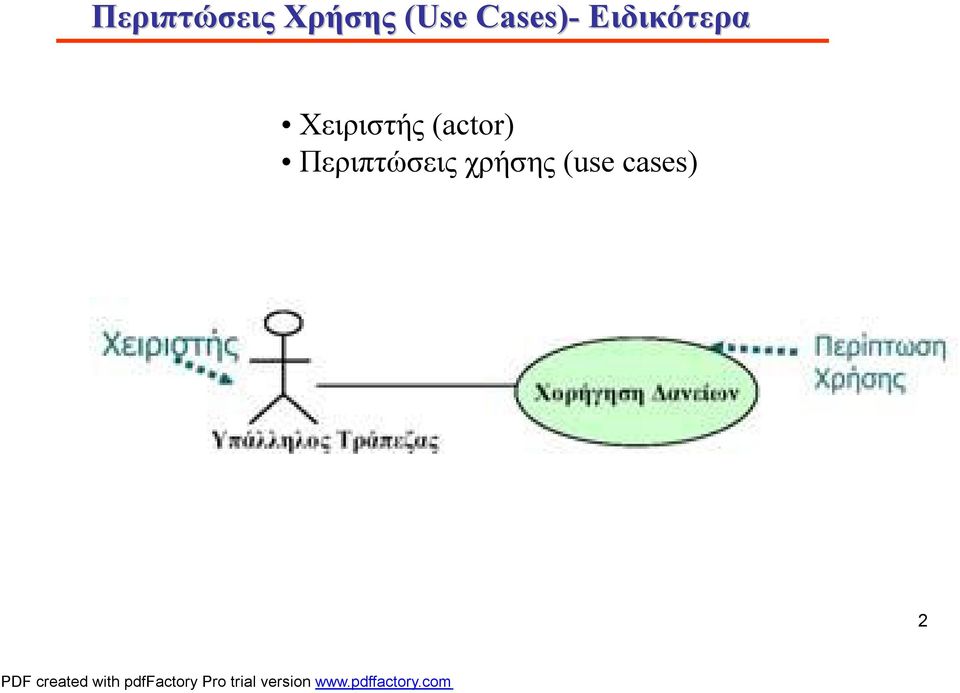 Περιπτώσεις Χρήσης (Use Cases)- Ειδικότερα

• Χειριστής (actor)
• Περιπτώσεις χρήσης (use cases)

Χειριστής

Υπάλληλος Τράπεζας

Χορήγηση Δανείων

Περίπτωση Χρήσης

2

PDF created with pdfFactory Pro trial version www.pdffactory.com